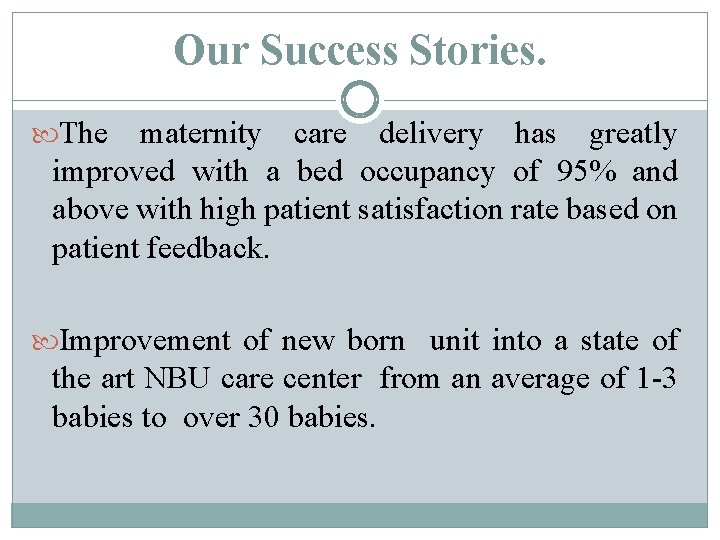 Our Success Stories.

The maternity care delivery has greatly improved with a bed occupancy of 95% and above with high patient satisfaction rate based on patient feedback.

Improvement of new born unit into a state of the art NBU care center from an average of 1-3 babies to over 30 babies.